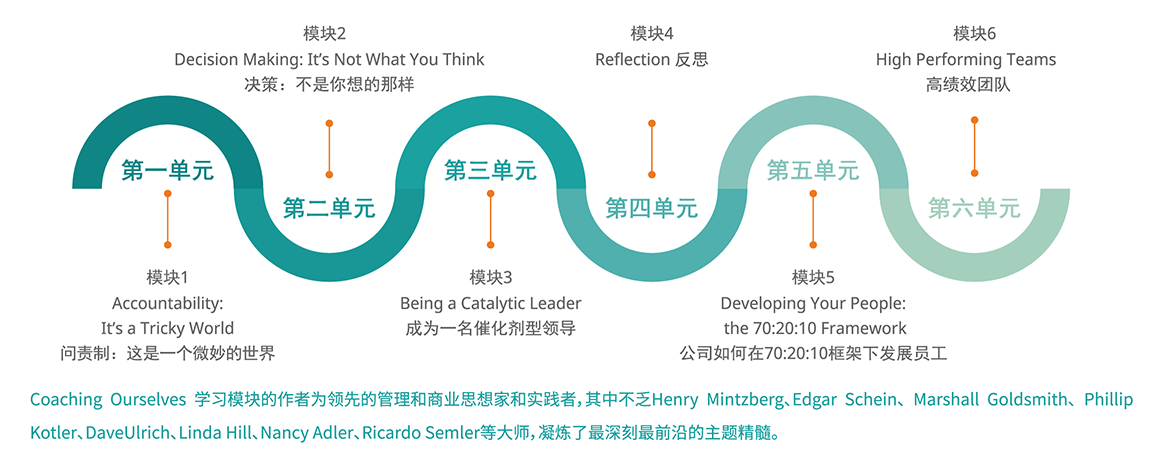 模块2
Decision Making: It's Not What You Think
决策：不是你想的那样

模块4
Reflection 反思

模块6
High Performing Teams
高绩效团队

第一单元

第二单元

第三单元

第四单元

第五单元

第六单元

模块1
Accountability:
It's a Tricky World
问责制：这是一个微妙的世界

模块3
Being a Catalytic Leader
成为一名催化剂型领导

模块5
Developing Your People:
the 70:20:10 Framework
公司如何在70:20:10框架下发展员工

Coaching Ourselves 学习模块的作者为领先的管理和商业思想家和实践者，其中不乏Henry Mintzberg、Edgar Schein、Marshall Goldsmith、Phillip Kotler、DaveUlrich、Linda Hill、Nancy Adler、Ricardo Semler等大师，凝炼了最深刻最前沿的主题精髓。